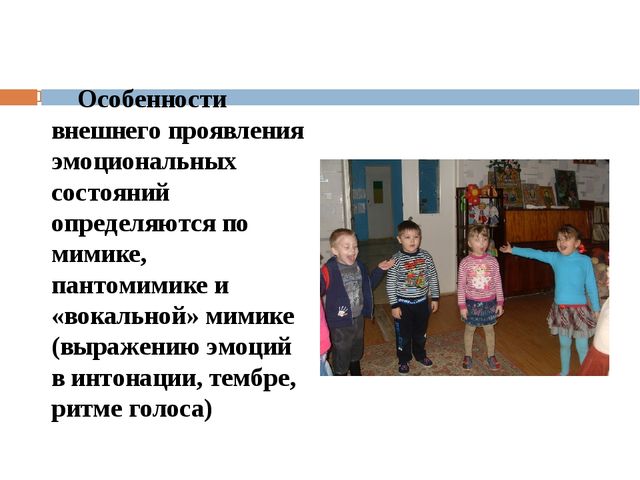 Особенности внешнего проявления эмоциональных состояний определяются по мимике, пантомимике и «вокальной» мимике (выражению эмоций в интонации, тембре, ритме голоса)